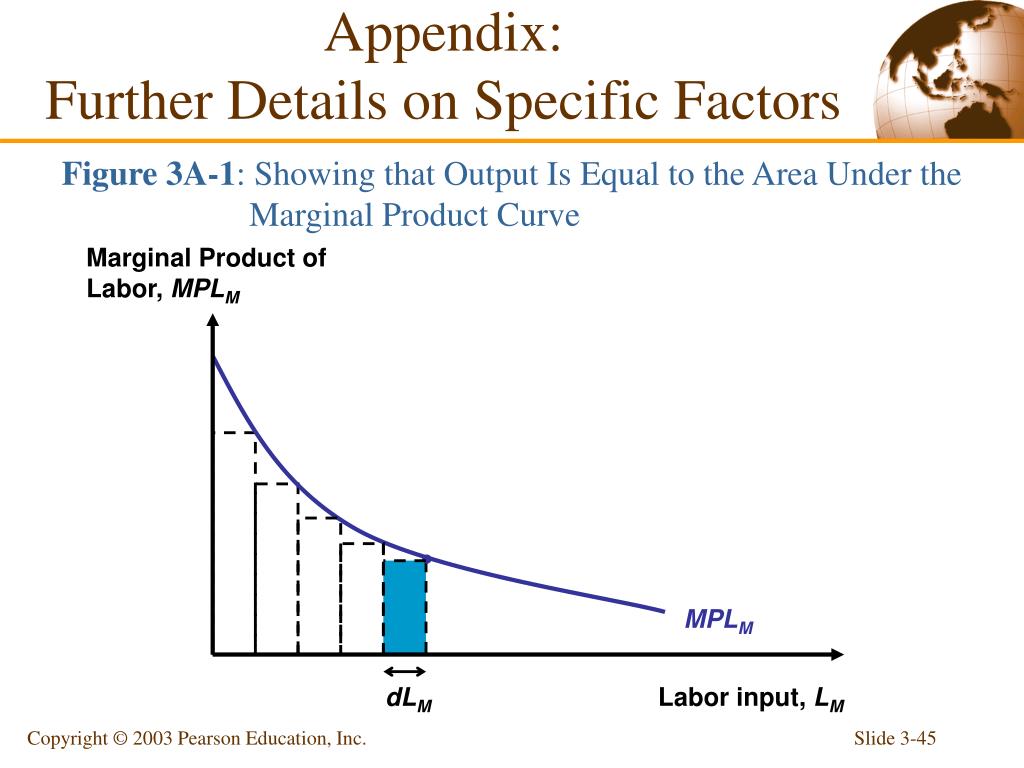 Appendix:
Further Details on Specific Factors

Figure 3A-1: Showing that Output Is Equal to the Area Under the Marginal Product Curve

Marginal Product of Labor, $MPL_M$

$MPL_M$

$dL_M$

Labor input, $L_M$

Copyright © 2003 Pearson Education, Inc.

Slide 3-45